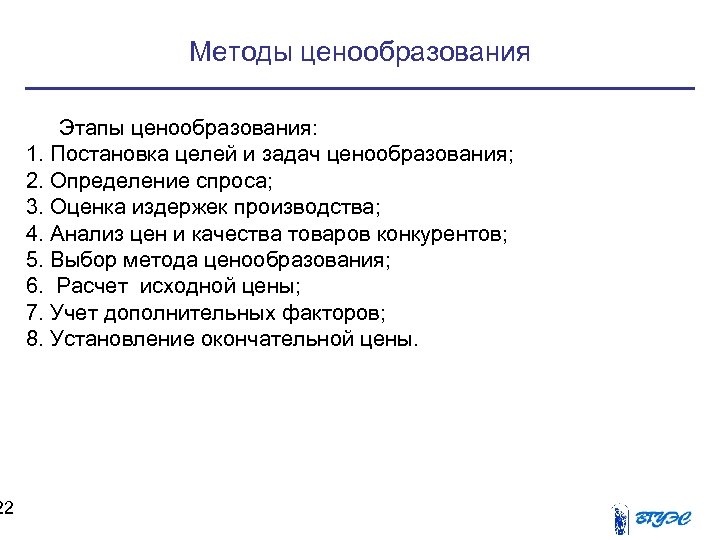 Методы ценообразования

Этапы ценообразования:
1. Постановка целей и задач ценообразования;
2. Определение спроса;
3. Оценка издержек производства;
4. Анализ цен и качества товаров конкурентов;
5. Выбор метода ценообразования;
6. Расчет исходной цены;
7. Учет дополнительных факторов;
8. Установление окончательной цены.

22

ВГУЭС